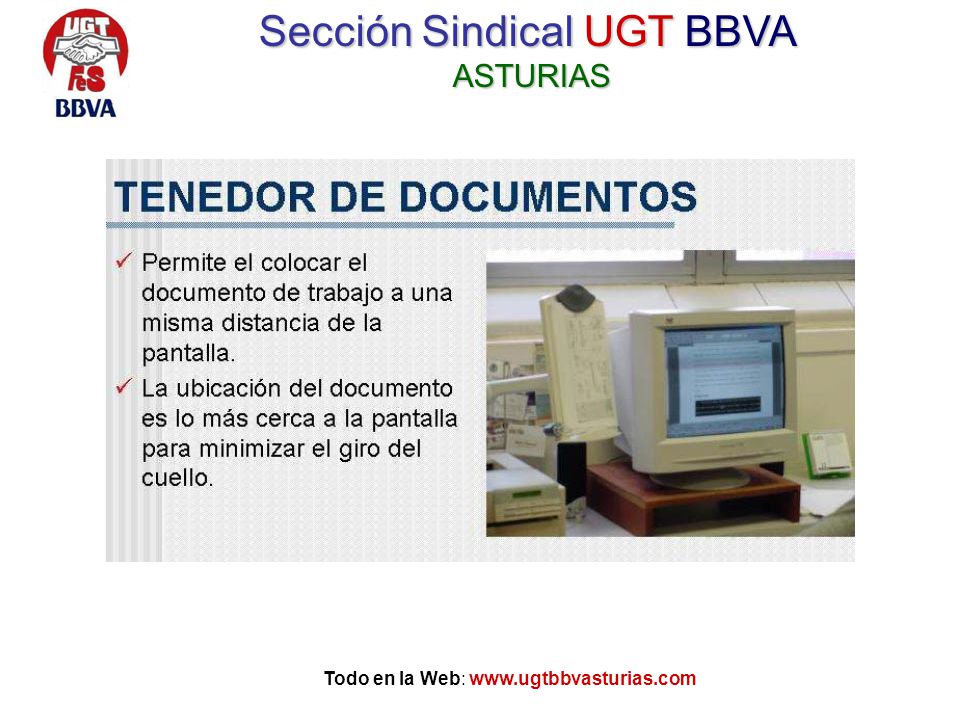 UGT
FeS
BBVA

Sección Sindical UGT BBVA
ASTURIAS

TENEDOR DE DOCUMENTOS

✓ Permite el colocar el documento de trabajo a una misma distancia de la pantalla.

✓ La ubicación del documento es lo más cerca a la pantalla para minimizar el giro del cuello.

Todo en la Web: www.ugtbbvasturias.com